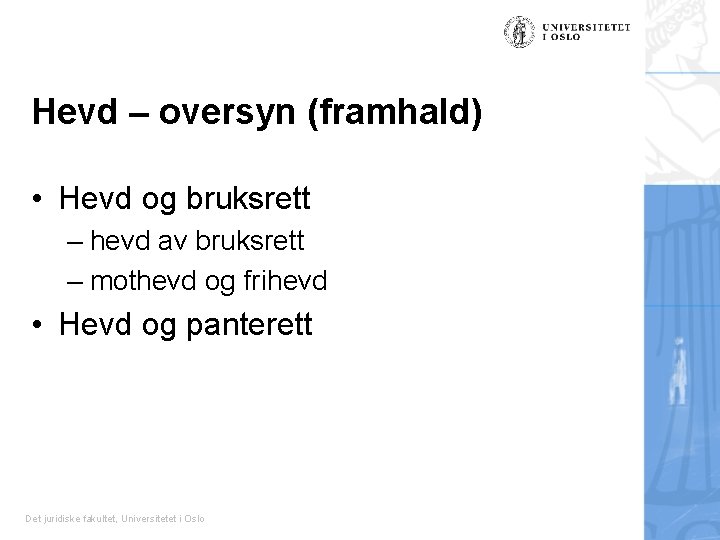 UNIVERSITETET
I OSLO

Hevd – oversyn (framhald)

• Hevd og bruksrett
– hevd av bruksrett
– mothevd og frihevd
• Hevd og panterett

Det juridiske fakultet, Universitetet i Oslo